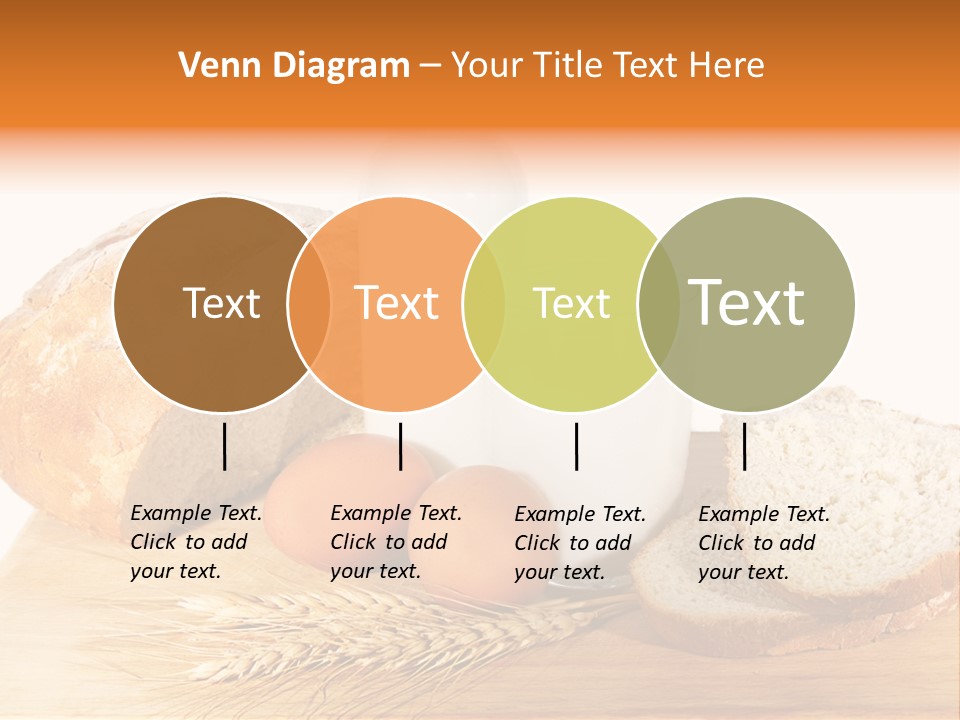 Venn Diagram – Your Title Text Here

Text

Text

Text

Text

Example Text. Click to add your text.

Example Text. Click to add your text.

Example Text. Click to add your text.

Example Text. Click to add your text.